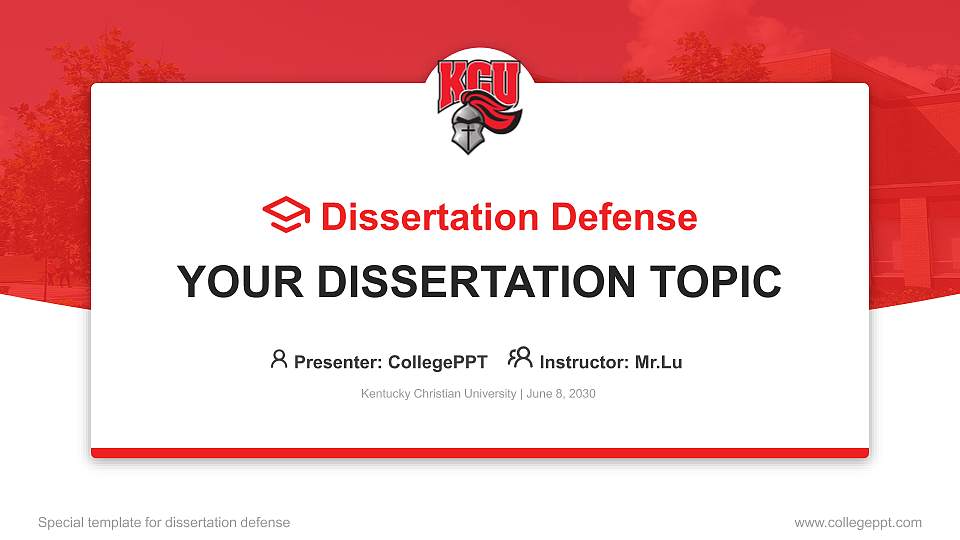 KCU

Dissertation Defense

YOUR DISSERTATION TOPIC

Presenter: CollegePPT Instructor: Mr.Lu

Kentucky Christian University | June 8, 2030

Special template for dissertation defense

www.collegeppt.com